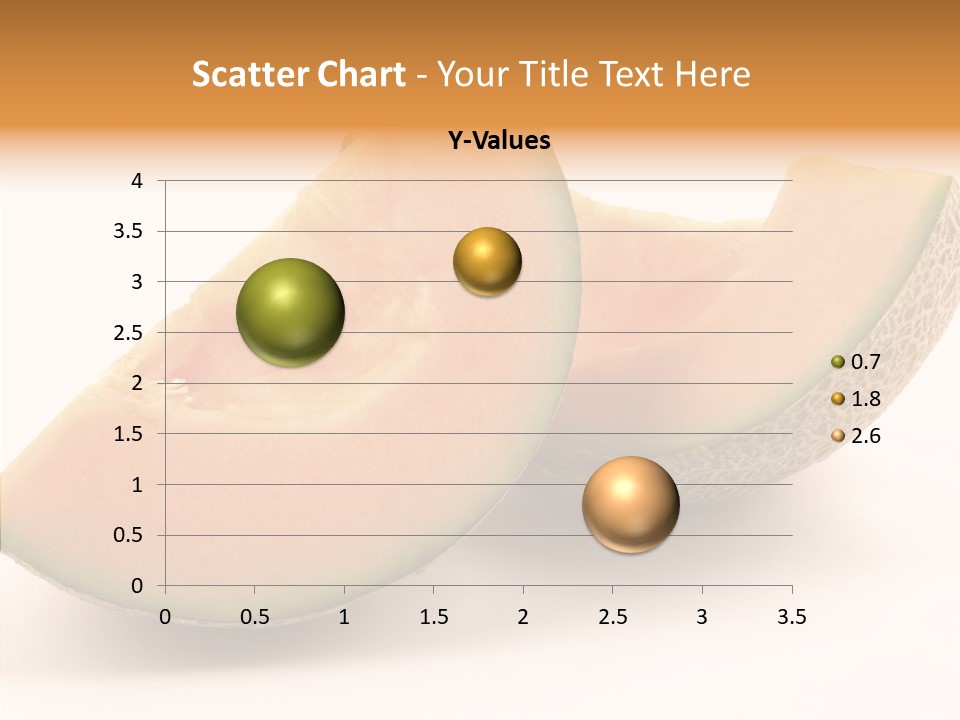 Scatter Chart - Your Title Text Here

Y-Values

4
3.5
3
2.5
2
1.5
1
0.5
0

0 0.5 1 1.5 2 2.5 3 3.5

0.7
1.8
2.6